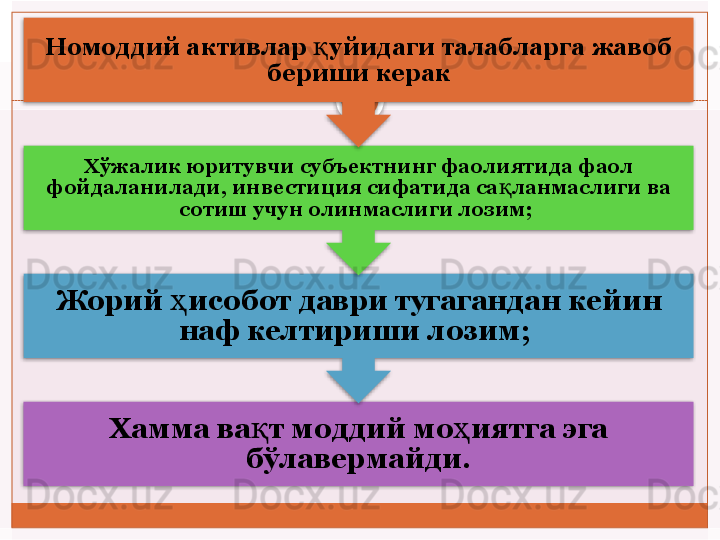 Номоддий активлар қуйидаги талабларга жавоб бериши керак

Хўжалик юритувчи субъектнинг фаолиятида фаол фойдаланилади, инвестиция сифатида сақланмаслиги ва сотиш учун олинмаслиги лозим;

Жорий ҳисобот даври тугагандан кейин наф келтириши лозим;

Хамма вақт моддий моҳиятга эга бўлавермайди.

Docx.uz Docx.uz Docx.uz Docx.uz
Docx.uz Docx.uz Docx.uz Docx.uz
Docx.uz Docx.uz Docx.uz Docx.uz